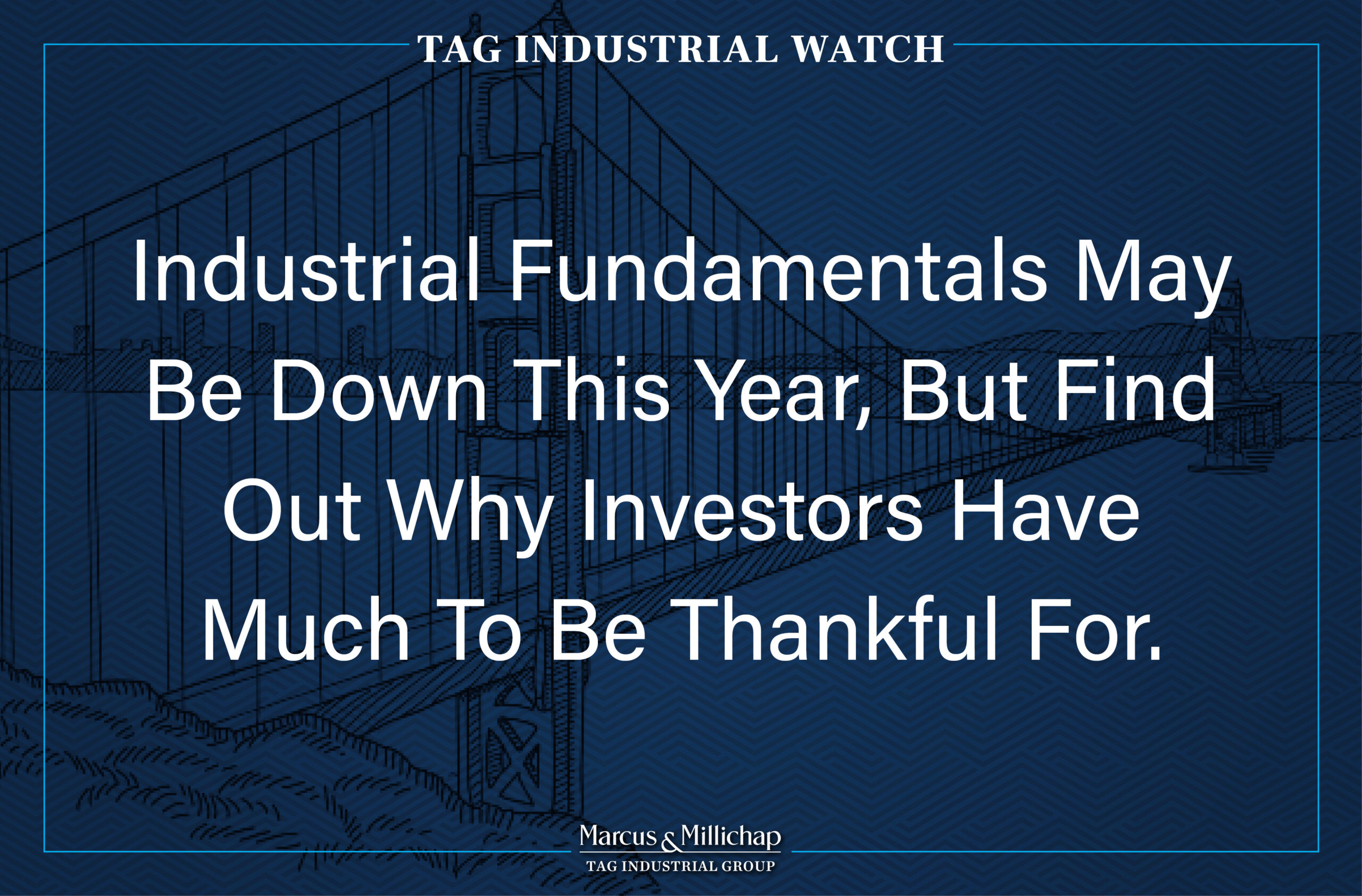 TAG INDUSTRIAL WATCH

Industrial Fundamentals May Be Down This Year, But Find Out Why Investors Have Much To Be Thankful For.

Marcus & Millichap
TAG INDUSTRIAL GROUP